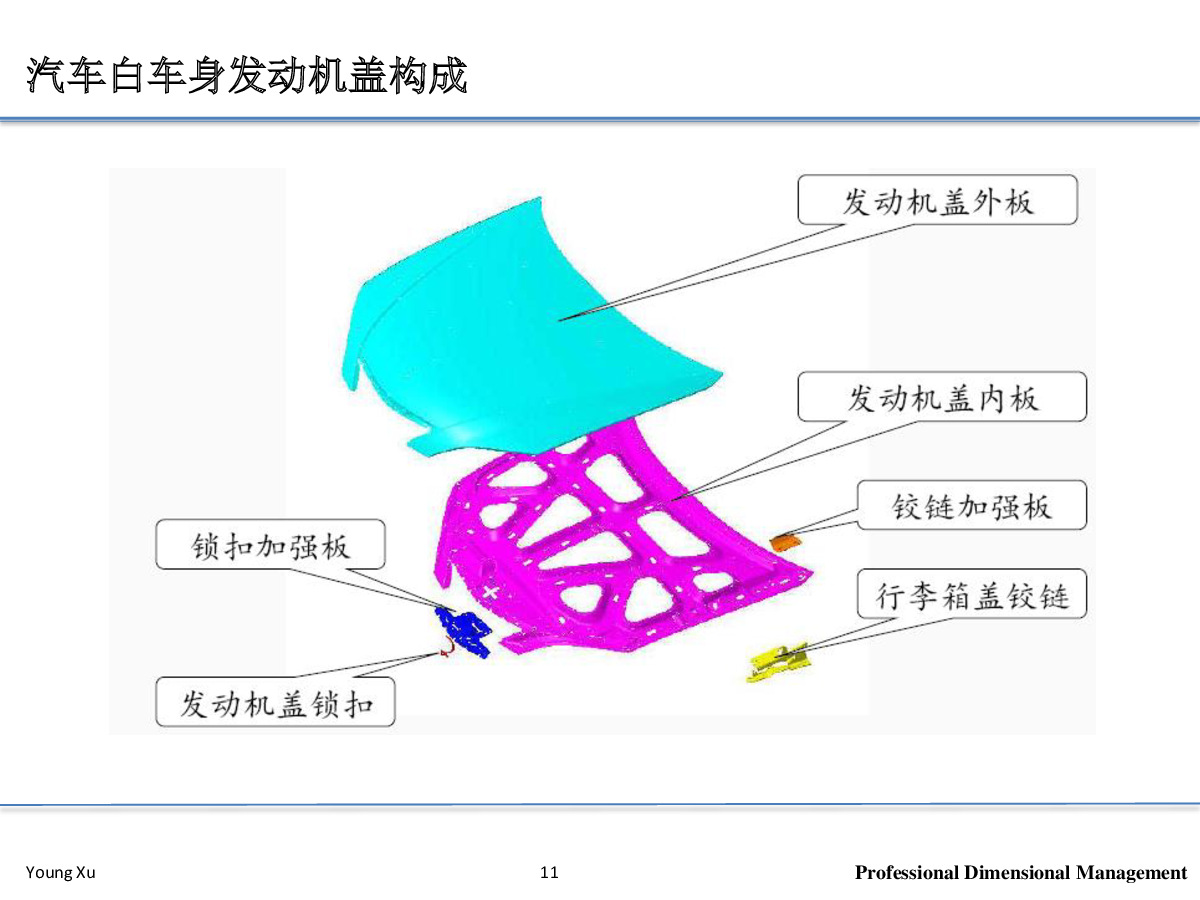 汽车白车身发动机盖构成

发动机盖外板

发动机盖内板

铰链加强板

锁扣加强板

行李箱盖铰链

发动机盖锁扣

Young Xu

11

Professional Dimensional Management